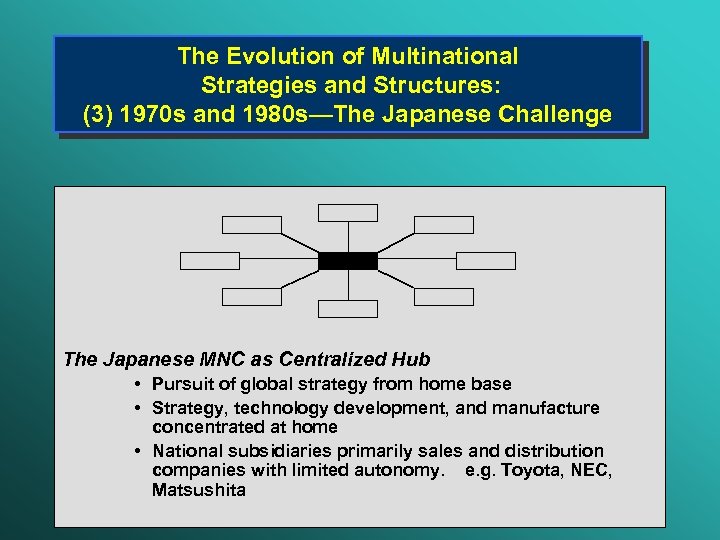 The Evolution of Multinational Strategies and Structures: (3) 1970s and 1980s—The Japanese Challenge

The Japanese MNC as Centralized Hub

• Pursuit of global strategy from home base
• Strategy, technology development, and manufacture concentrated at home
• National subsidiaries primarily sales and distribution companies with limited autonomy. e.g. Toyota, NEC, Matsushita